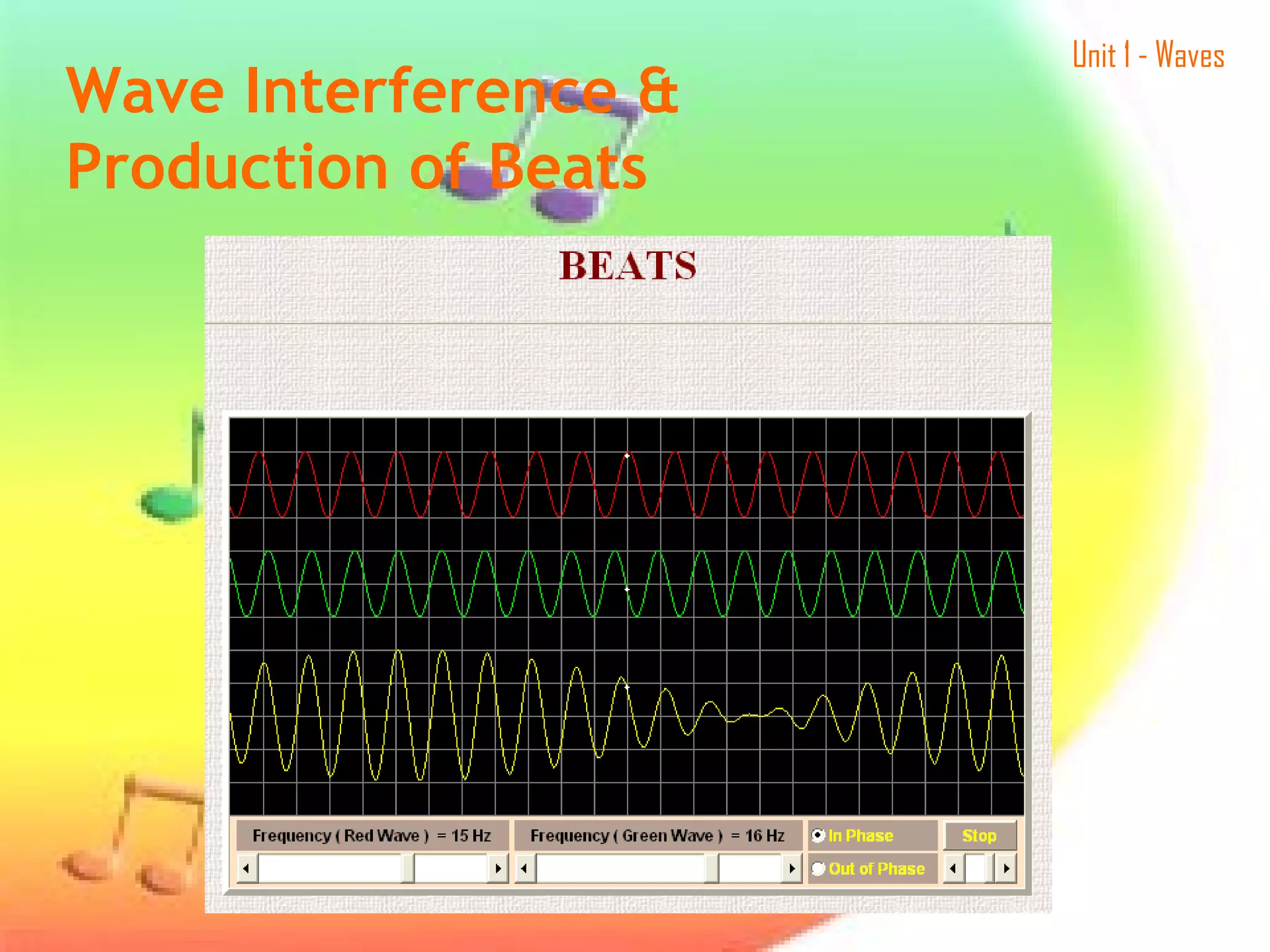 Unit 1 - Waves

Wave Interference & Production of Beats

BEATS

Frequency ( Red Wave ) = 15 Hz

Frequency ( Green Wave ) = 16 Hz

In Phase

Out of Phase

Stop